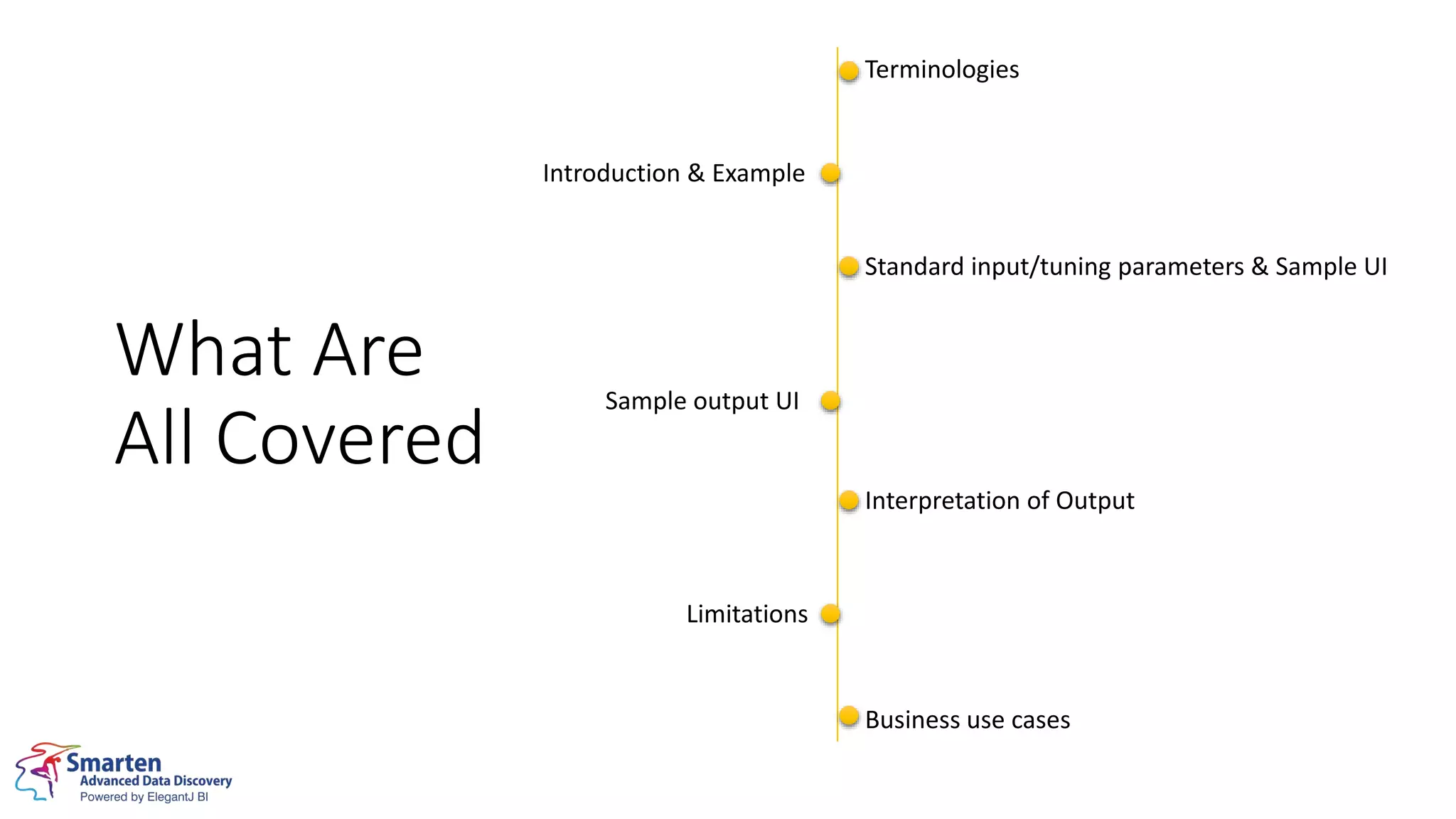 What Are All Covered

Terminologies

Introduction & Example

Standard input/tuning parameters & Sample UI

Sample output UI

Interpretation of Output

Limitations

Business use cases

Smarten
Advanced Data Discovery
Powered by ElegantJ BI